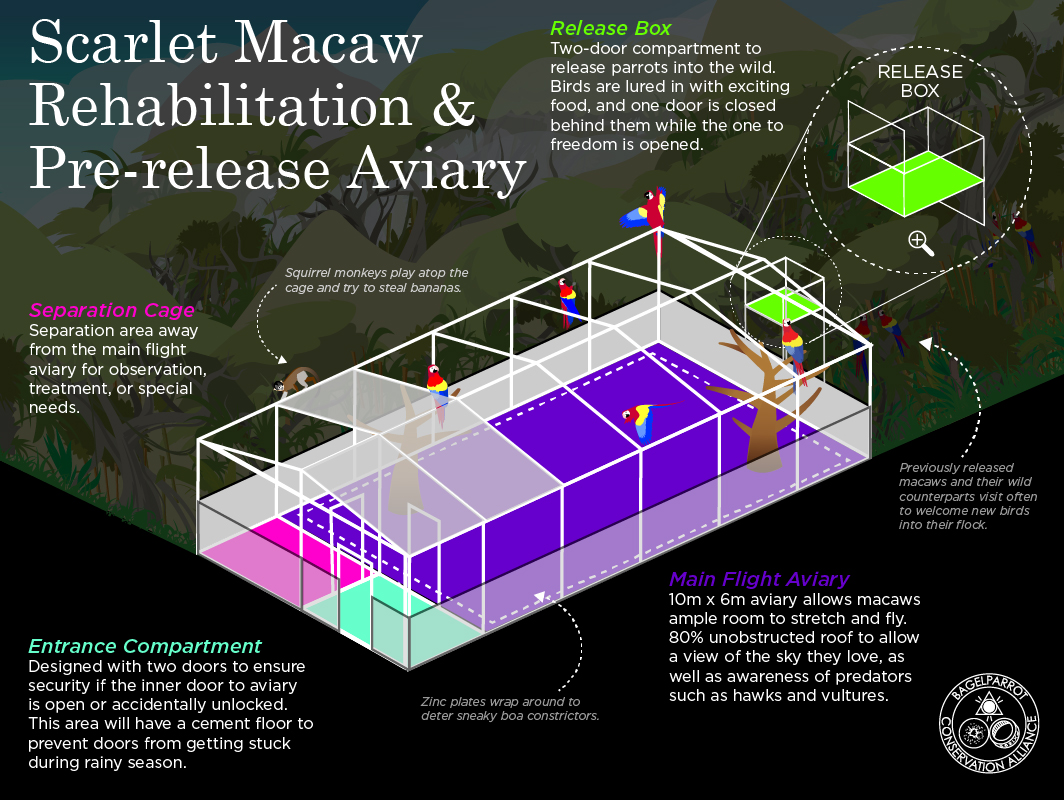 Scarlet Macaw Rehabilitation & Pre-release Aviary

Release Box
Two-door compartment to release parrots into the wild. Birds are lured in with exciting food, and one door is closed behind them while the one to freedom is opened.

RELEASE BOX

Squirrel monkeys play atop the cage and try to steal bananas.

Separation Cage
Separation area away from the main flight aviary for observation, treatment, or special needs.

Previously released macaws and their wild counterparts visit often to welcome new birds into their flock.

Main Flight Aviary
10m x 6m aviary allows macaws ample room to stretch and fly. 80% unobstructed roof to allow a view of the sky they love, as well as awareness of predators such as hawks and vultures.

Entrance Compartment
Designed with two doors to ensure security if the inner door to aviary is open or accidentally unlocked. This area will have a cement floor to prevent doors from getting stuck during rainy season.

Zinc plates wrap around to deter sneaky boa constrictors.

BAGELPARROT CONSERVATION ALLIANCE